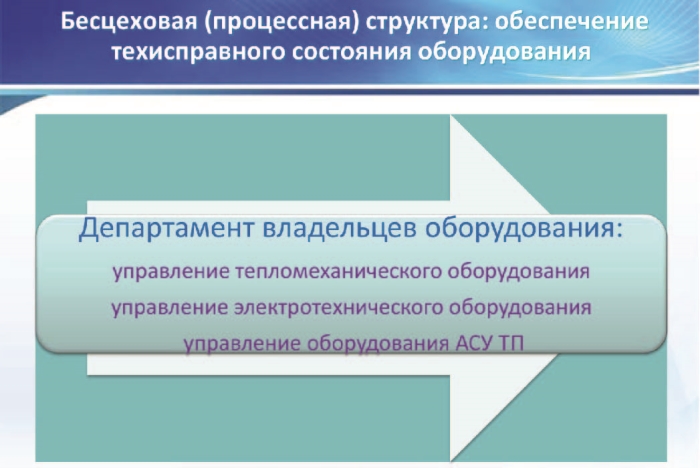 Бесцеховая (процессная) структура: обеспечение техисправного состояния оборудования

Департамент владельцев оборудования:

управление тепломеханического оборудования

управление электротехнического оборудования

управление оборудования АСУ ТП